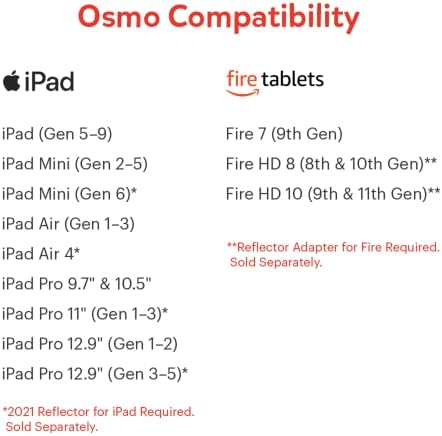 Osmo Compatibility

iPad

iPad (Gen 5–9)

iPad Mini (Gen 2–5)

iPad Mini (Gen 6)*

iPad Air (Gen 1–3)

iPad Air 4*

iPad Pro 9.7" & 10.5"

iPad Pro 11" (Gen 1–3)*

iPad Pro 12.9" (Gen 1–2)

iPad Pro 12.9" (Gen 3–5)*

*2021 Reflector for iPad Required. Sold Separately.

fire tablets

Fire 7 (9th Gen)

Fire HD 8 (8th & 10th Gen)**

Fire HD 10 (9th & 11th Gen)**

**Reflector Adapter for Fire Required. Sold Separately.